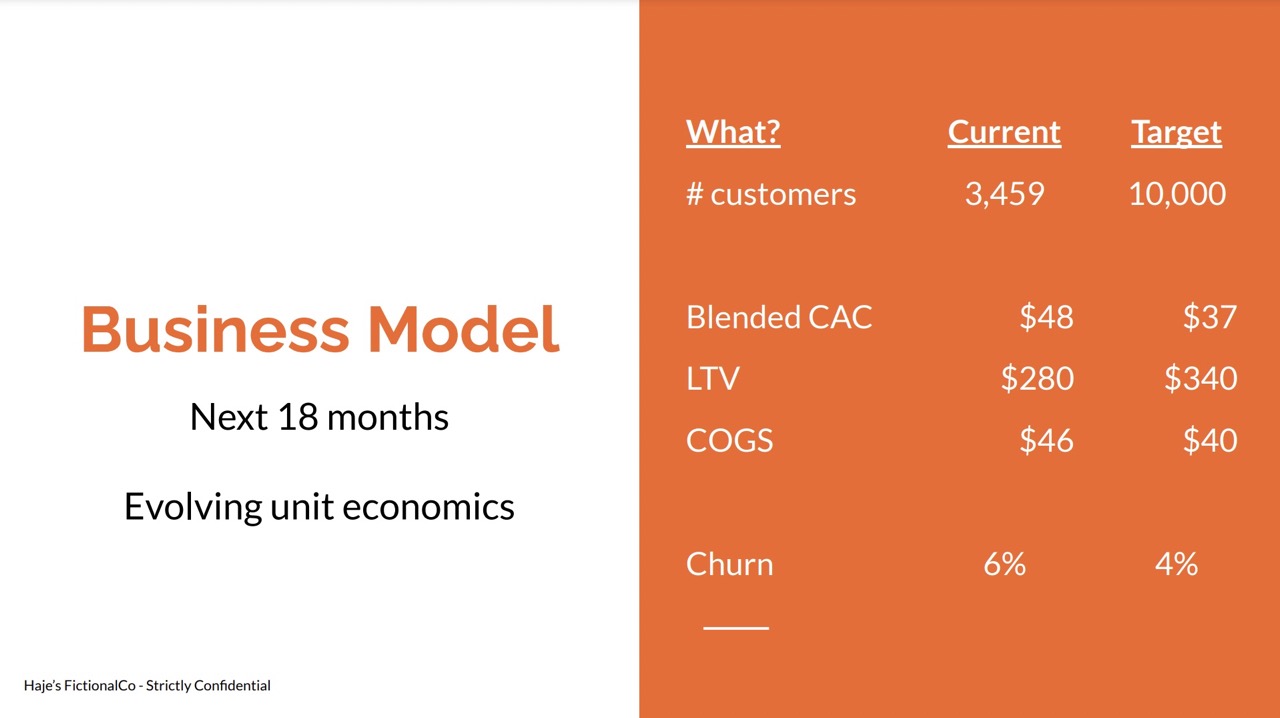 Business Model

Next 18 months

Evolving unit economics

| What? | Current | Target |
|---|---|---|
| # customers | 3,459 | 10,000 |
| Blended CAC | \$48 | \$37 |
| LTV | \$280 | \$340 |
| COGS | \$46 | \$40 |
| Churn | 6% | 4% |

Haje's FictionalCo - Strictly Confidential